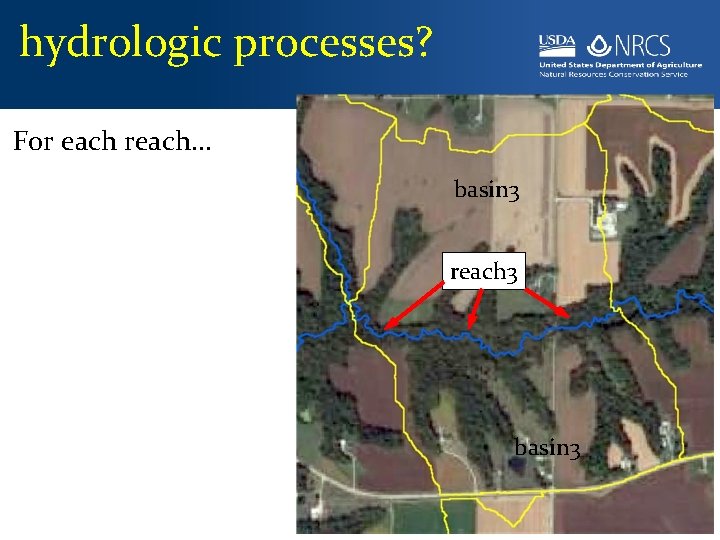 hydrologic processes?

USDA NRCS
United States Department of Agriculture
Natural Resources Conservation Service

For each reach…

basin3

reach3

basin3